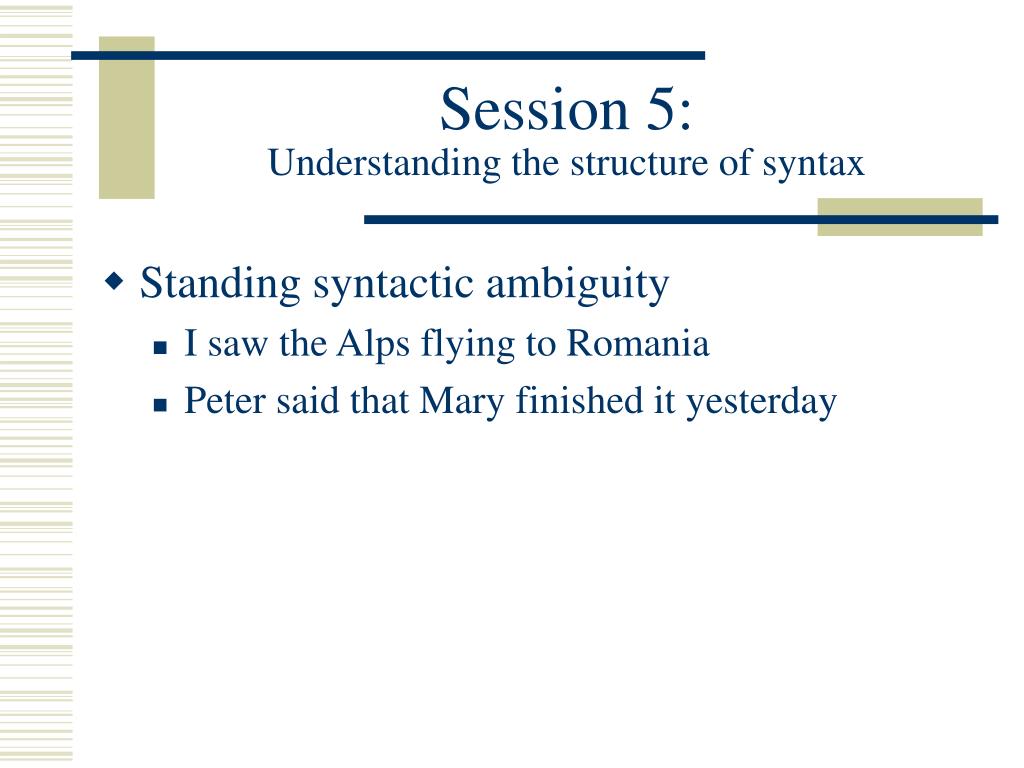 Session 5:
Understanding the structure of syntax

Standing syntactic ambiguity

I saw the Alps flying to Romania

Peter said that Mary finished it yesterday